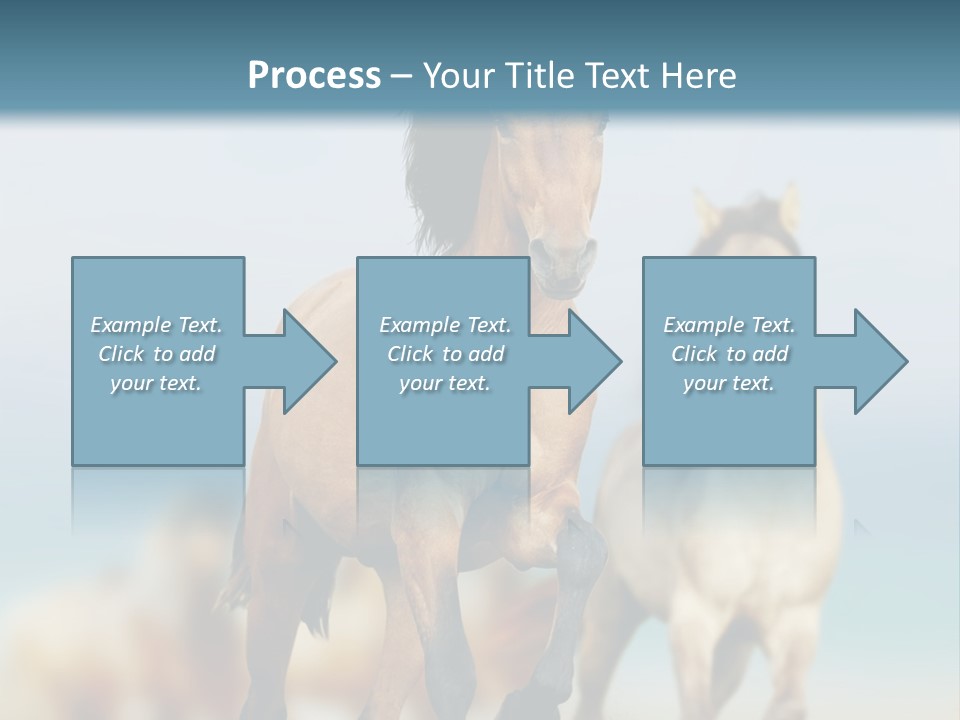 Process – Your Title Text Here

Example Text. Click to add your text.

Example Text. Click to add your text.

Example Text. Click to add your text.